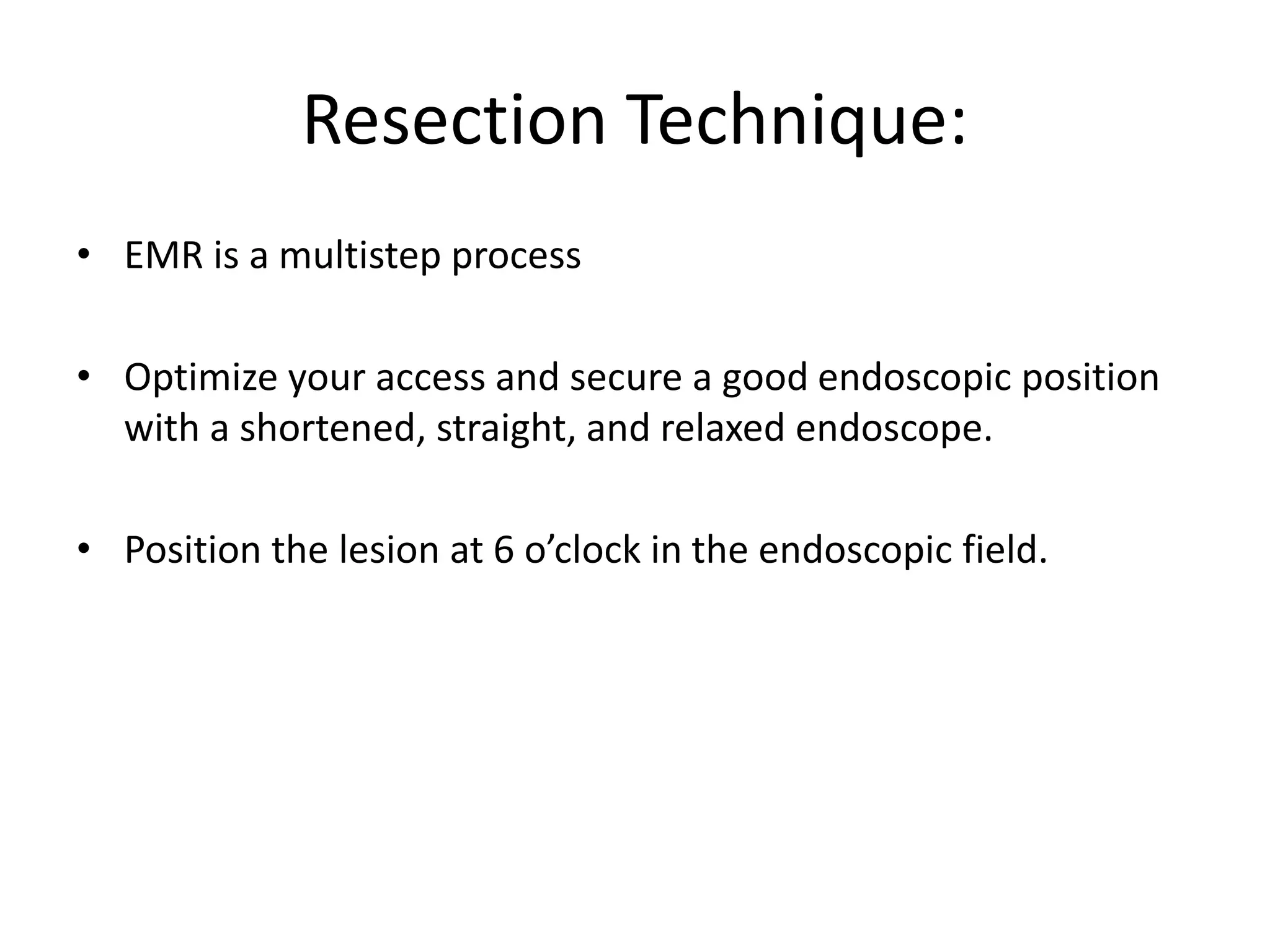 Resection Technique:

• EMR is a multistep process

• Optimize your access and secure a good endoscopic position with a shortened, straight, and relaxed endoscope.

• Position the lesion at 6 o’clock in the endoscopic field.